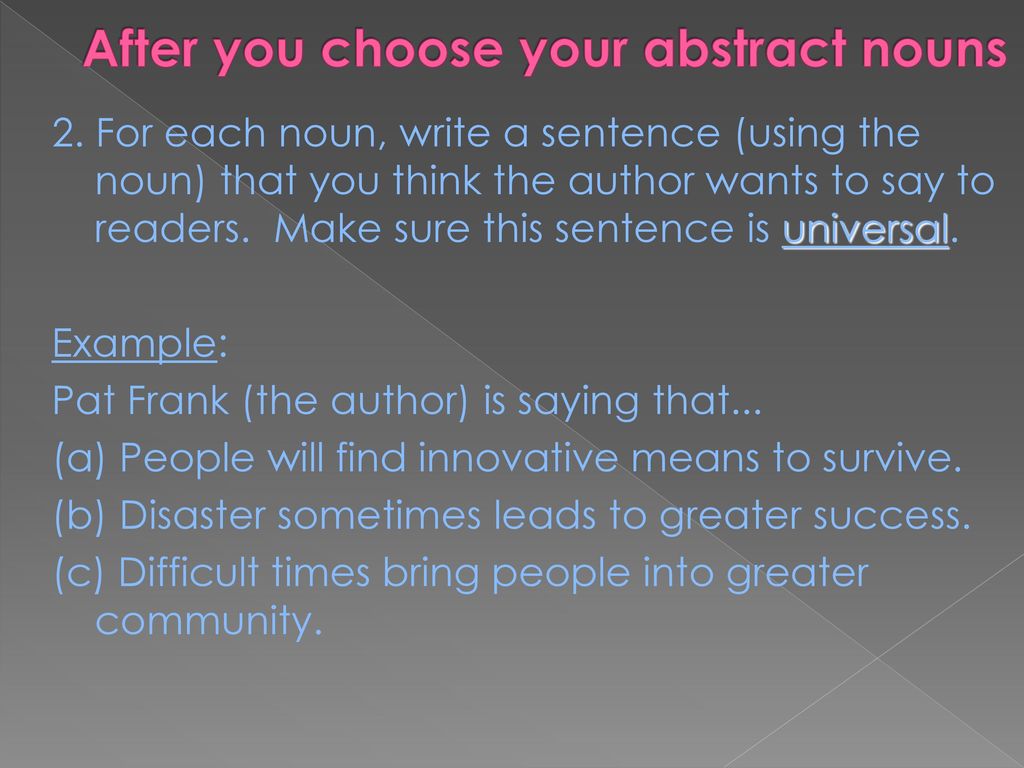 After you choose your abstract nouns

2. For each noun, write a sentence (using the noun) that you think the author wants to say to readers. Make sure this sentence is universal.

Example:
Pat Frank (the author) is saying that...
(a) People will find innovative means to survive.
(b) Disaster sometimes leads to greater success.
(c) Difficult times bring people into greater community.